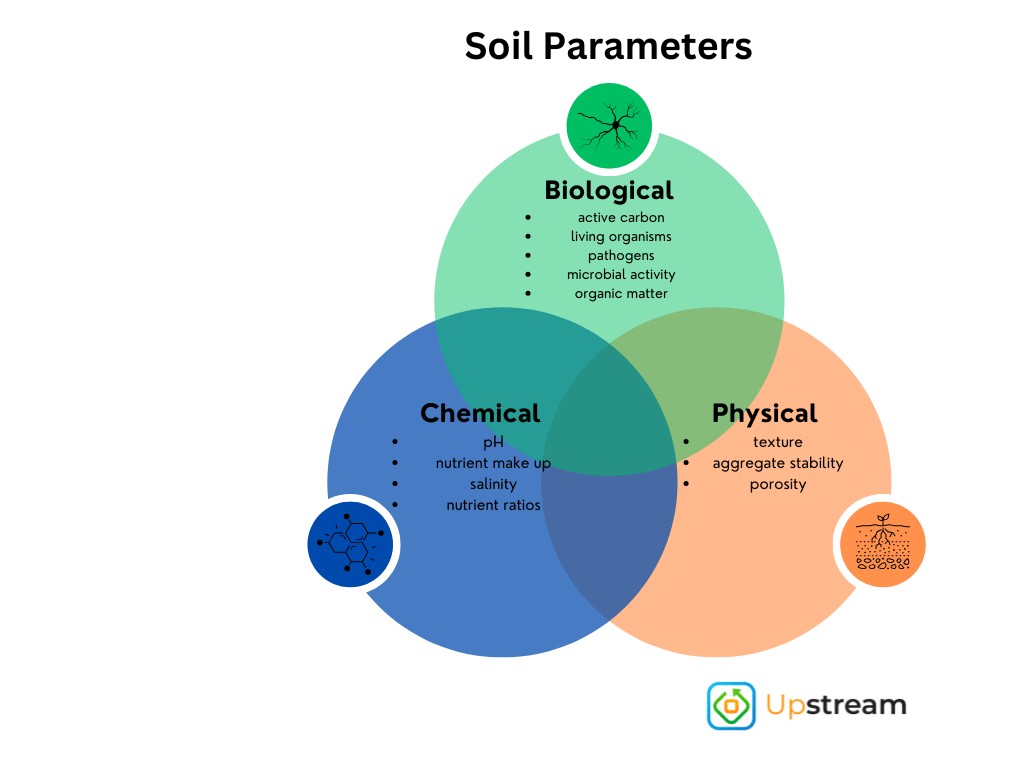 Soil Parameters

Biological
- active carbon
- living organisms
- pathogens
- microbial activity
- organic matter

Chemical
- pH
- nutrient make up
- salinity
- nutrient ratios

Physical
- texture
- aggregate stability
- porosity

Upstream